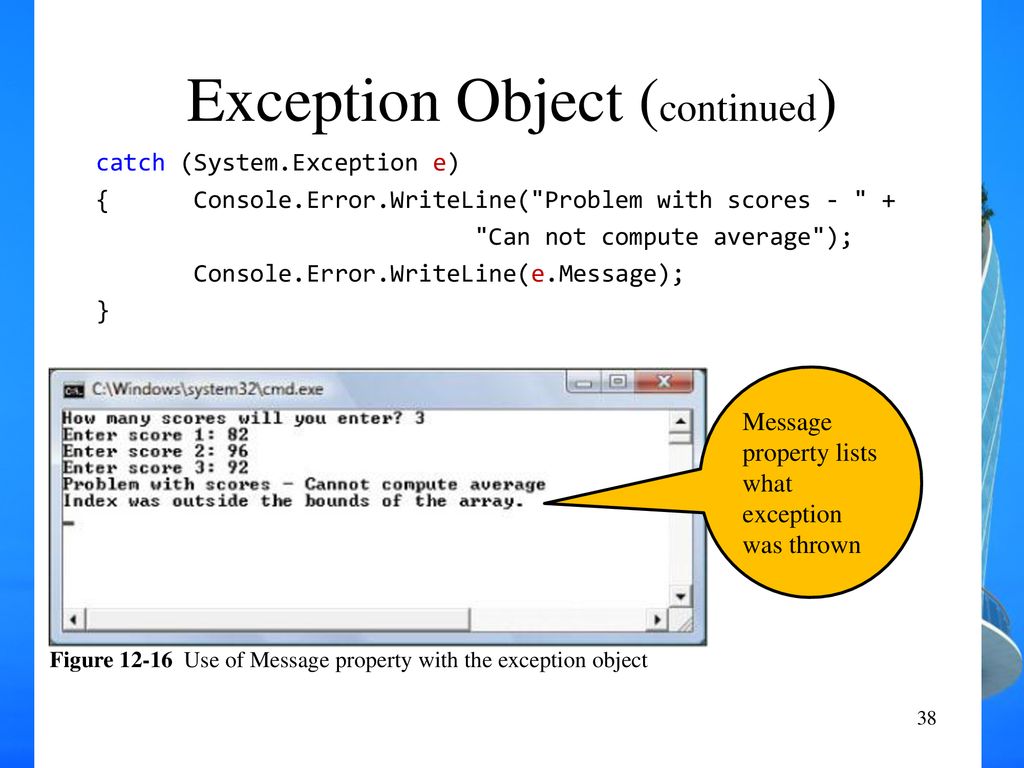 Exception Object (continued)

catch (System.Exception e)
{ Console.Error.WriteLine("Problem with scores - " +
"Can not compute average");
Console.Error.WriteLine(e.Message);
}

C:\Windows\system32\cmd.exe

How many scores will you enter? 3
Enter score 1: 82
Enter score 2: 96
Enter score 3: 92
Problem with scores - Cannot compute average
Index was outside the bounds of the array.
_

Message property lists what exception was thrown

Figure 12-16 Use of Message property with the exception object

38